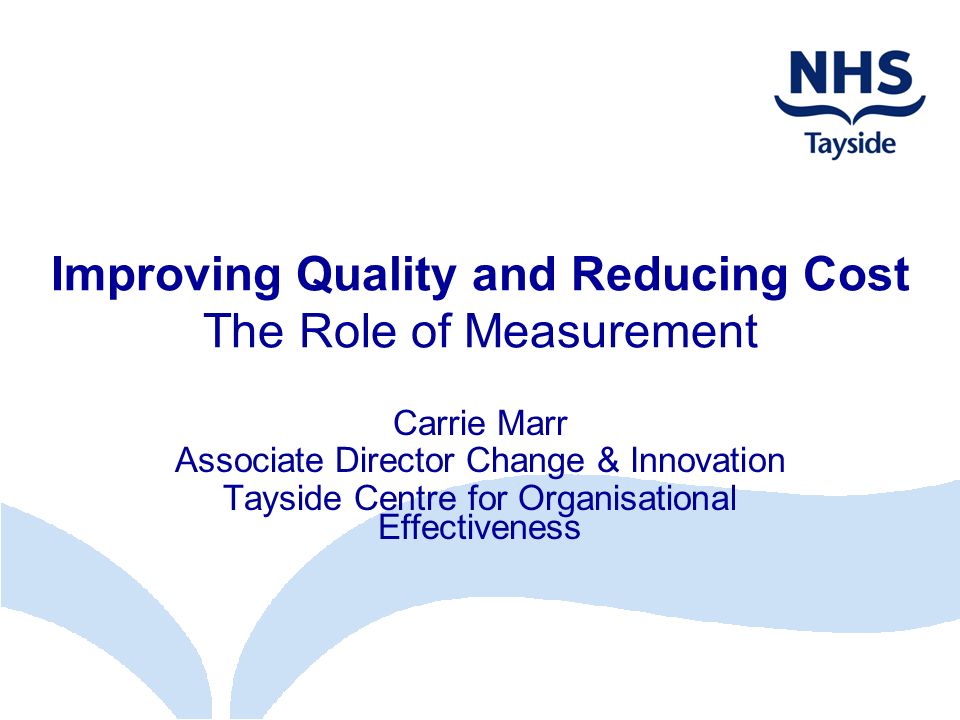 NHS
Tayside

Improving Quality and Reducing Cost
The Role of Measurement

Carrie Marr
Associate Director Change & Innovation
Tayside Centre for Organisational Effectiveness